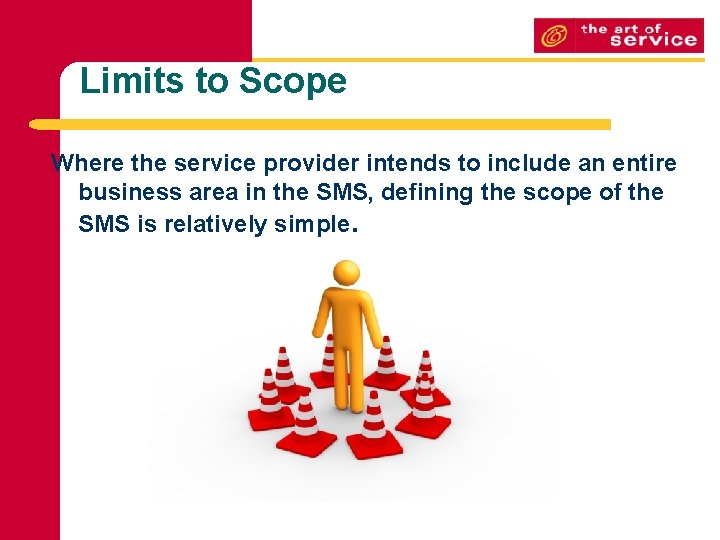 the art of service

Limits to Scope

Where the service provider intends to include an entire business area in the SMS, defining the scope of the SMS is relatively simple.